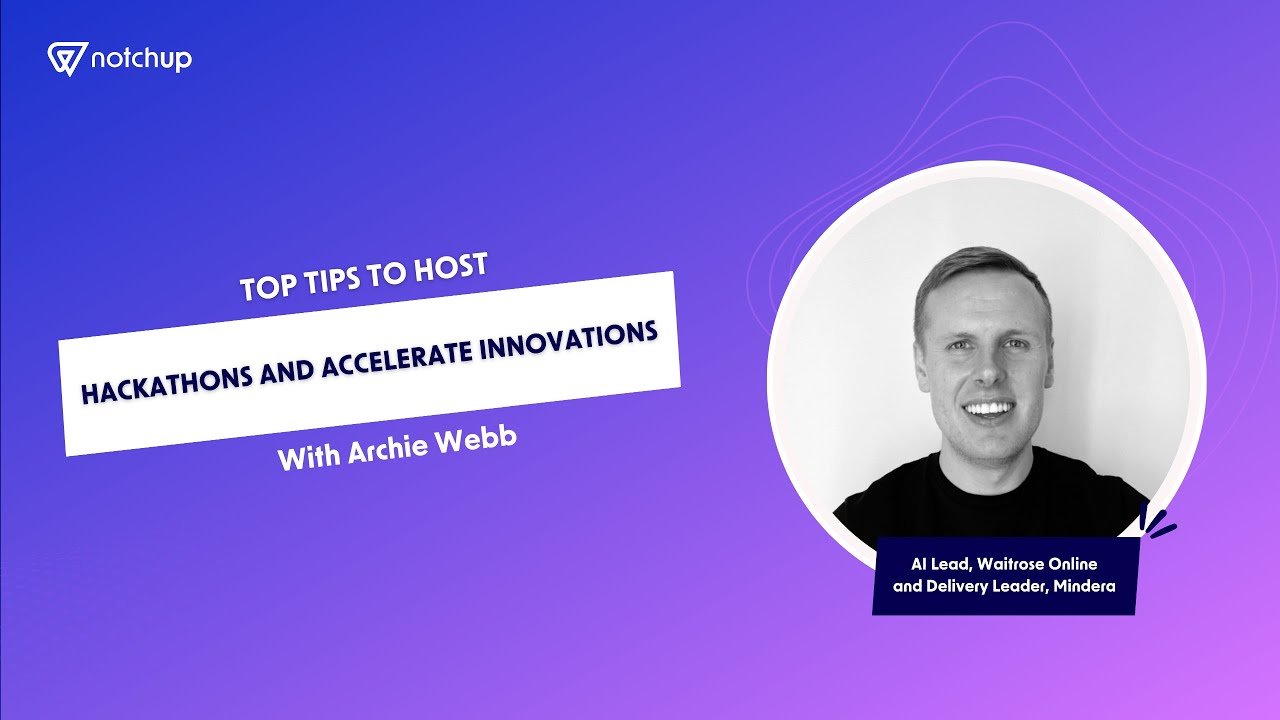 notchup

TOP TIPS TO HOST

HACKATHONS AND ACCELERATE INNOVATIONS

With Archie Webb

AI Lead, Waitrose Online and Delivery Leader, Mindera